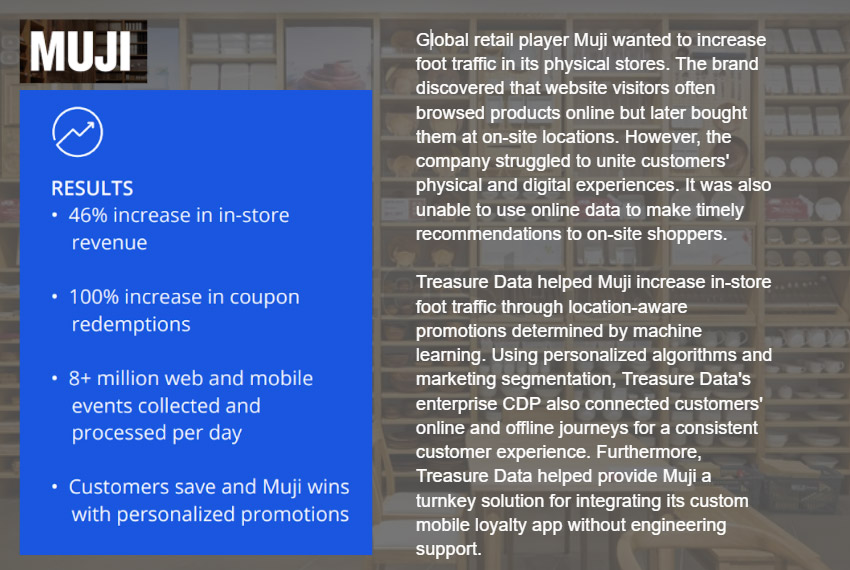 MUJI

RESULTS
• 46% increase in in-store revenue

• 100% increase in coupon redemptions

• 8+ million web and mobile events collected and processed per day

• Customers save and Muji wins with personalized promotions

Global retail player Muji wanted to increase foot traffic in its physical stores. The brand discovered that website visitors often browsed products online but later bought them at on-site locations. However, the company struggled to unite customers' physical and digital experiences. It was also unable to use online data to make timely recommendations to on-site shoppers.

Treasure Data helped Muji increase in-store foot traffic through location-aware promotions determined by machine learning. Using personalized algorithms and marketing segmentation, Treasure Data's enterprise CDP also connected customers' online and offline journeys for a consistent customer experience. Furthermore, Treasure Data helped provide Muji a turnkey solution for integrating its custom mobile loyalty app without engineering support.